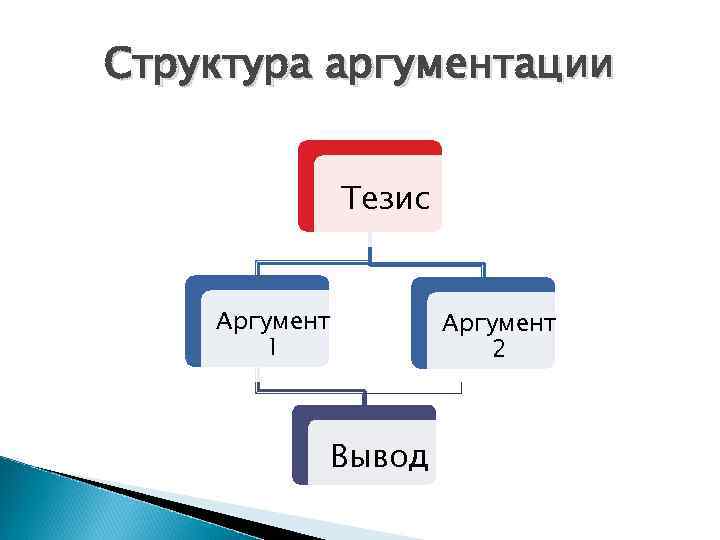 Структура аргументации

Тезис

Аргумент 1

Аргумент 2

Вывод